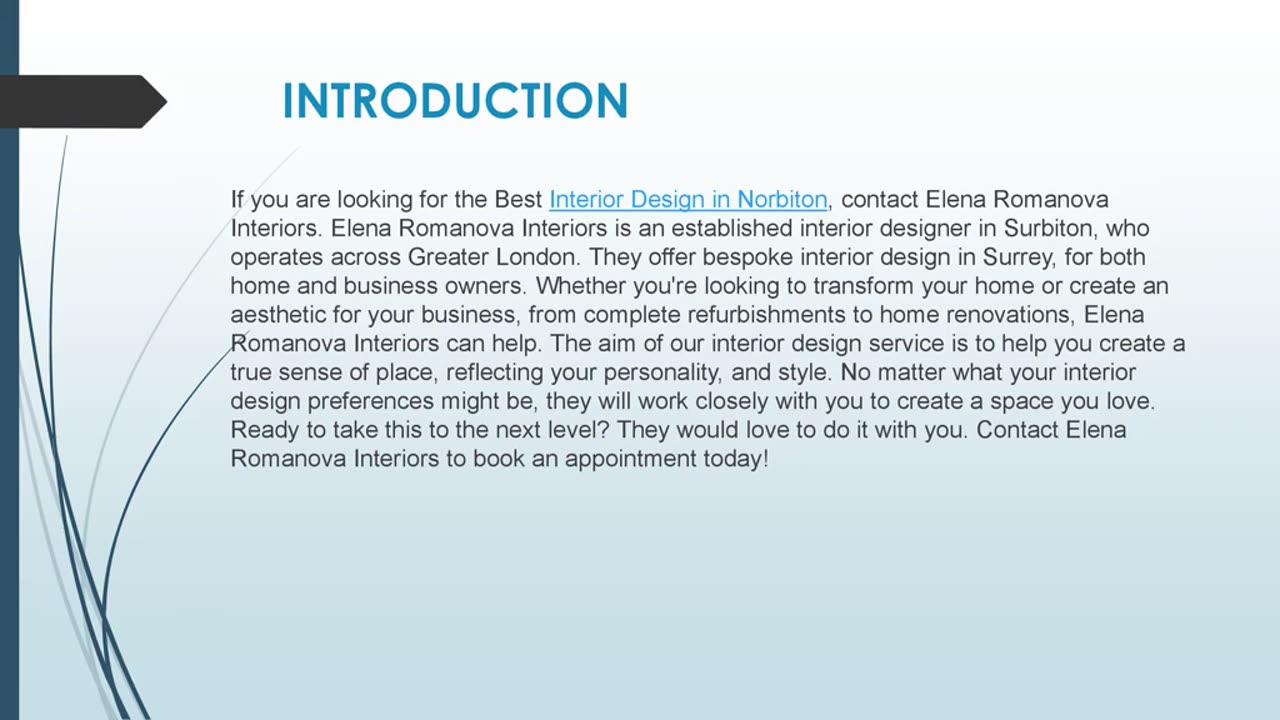 INTRODUCTION

If you are looking for the Best Interior Design in Norbiton, contact Elena Romanova Interiors. Elena Romanova Interiors is an established interior designer in Surbiton, who operates across Greater London. They offer bespoke interior design in Surrey, for both home and business owners. Whether you're looking to transform your home or create an aesthetic for your business, from complete refurbishments to home renovations, Elena Romanova Interiors can help. The aim of our interior design service is to help you create a true sense of place, reflecting your personality, and style. No matter what your interior design preferences might be, they will work closely with you to create a space you love. Ready to take this to the next level? They would love to do it with you. Contact Elena Romanova Interiors to book an appointment today!